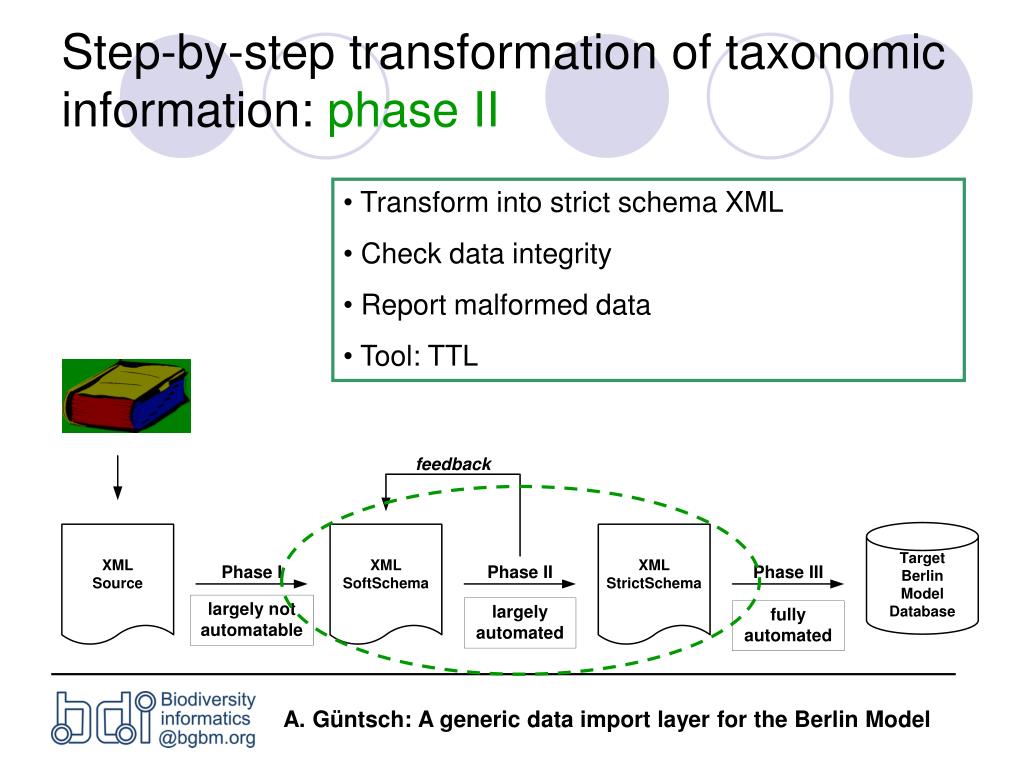 Step-by-step transformation of taxonomic information: phase II

• Transform into strict schema XML

• Check data integrity

• Report malformed data

• Tool: TTL

feedback

XML Source

Phase I

largely not automatable

XML SoftSchema

Phase II

largely automated

XML StrictSchema

Phase III

fully automated

Target Berlin Model Database

bdi Biodiversity informatics @bgbm.org

A. Güntsch: A generic data import layer for the Berlin Model